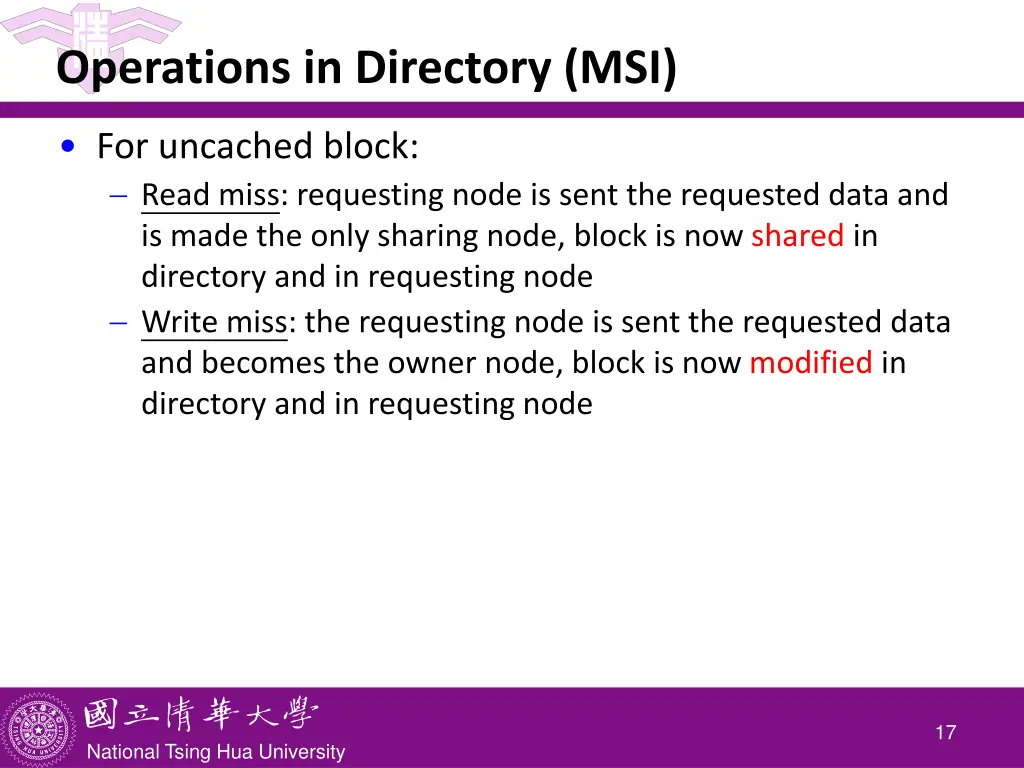 Operations in Directory (MSI)

• For uncached block:
– Read miss: requesting node is sent the requested data and is made the only sharing node, block is now shared in directory and in requesting node
– Write miss: the requesting node is sent the requested data and becomes the owner node, block is now modified in directory and in requesting node

國立清華大學
National Tsing Hua University

17